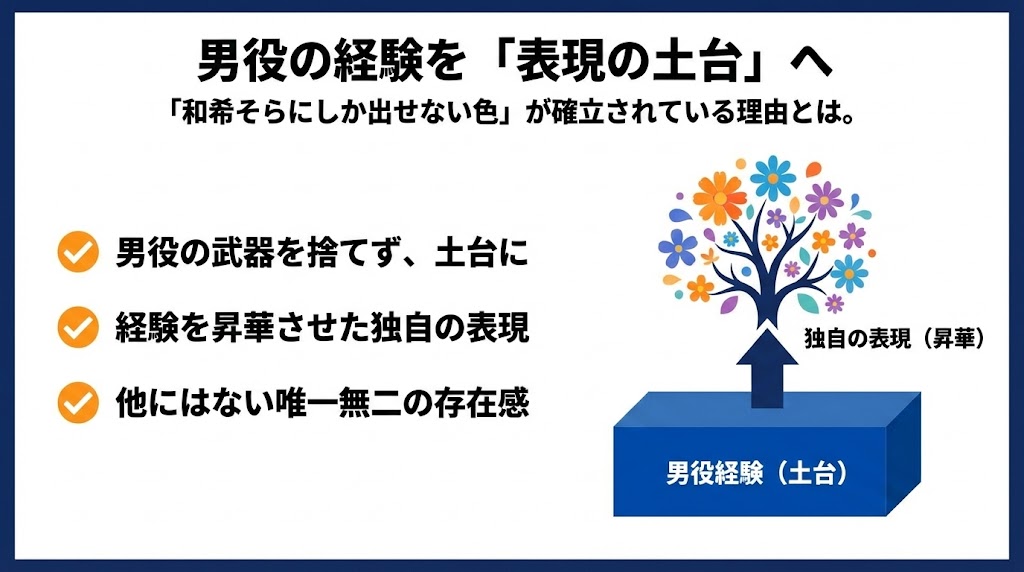 男役の経験を「表現の土台」へ

「和希そらにしか出せない色」が確立されている理由とは。

男役の武器を捨てず、土台に

経験を昇華させた独自の表現

他にはない唯一無二の存在感

独自の表現（昇華）

男役経験（土台）